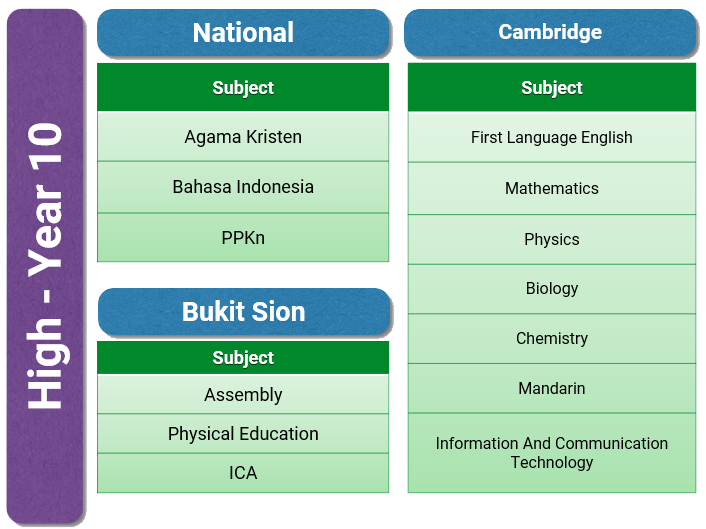 High - Year 10

National

| Subject |
|---|
| Agama Kristen |
| Bahasa Indonesia |
| PPKn |

Bukit Sion

| Subject |
|---|
| Assembly |
| Physical Education |
| ICA |

Cambridge

| Subject |
|---|
| First Language English |
| Mathematics |
| Physics |
| Biology |
| Chemistry |
| Mandarin |
| Information And Communication Technology |